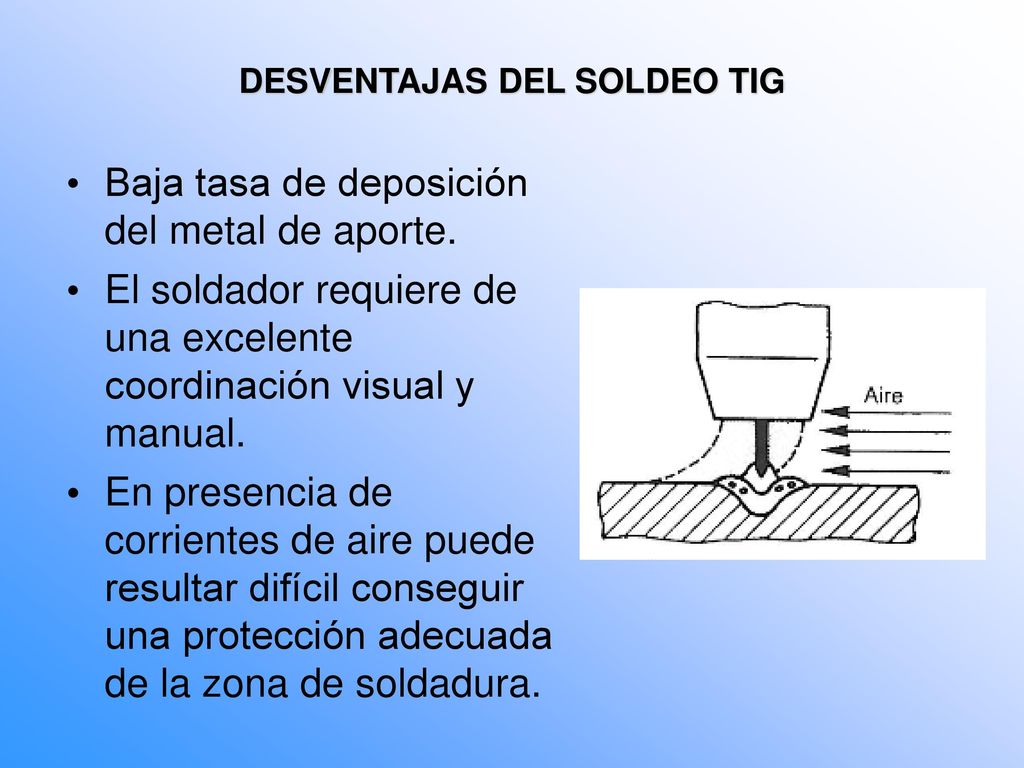 DESVENTAJAS DEL SOLDEO TIG

• Baja tasa de deposición del metal de aporte.
• El soldador requiere de una excelente coordinación visual y manual.
• En presencia de corrientes de aire puede resultar difícil conseguir una protección adecuada de la zona de soldadura.

Aire